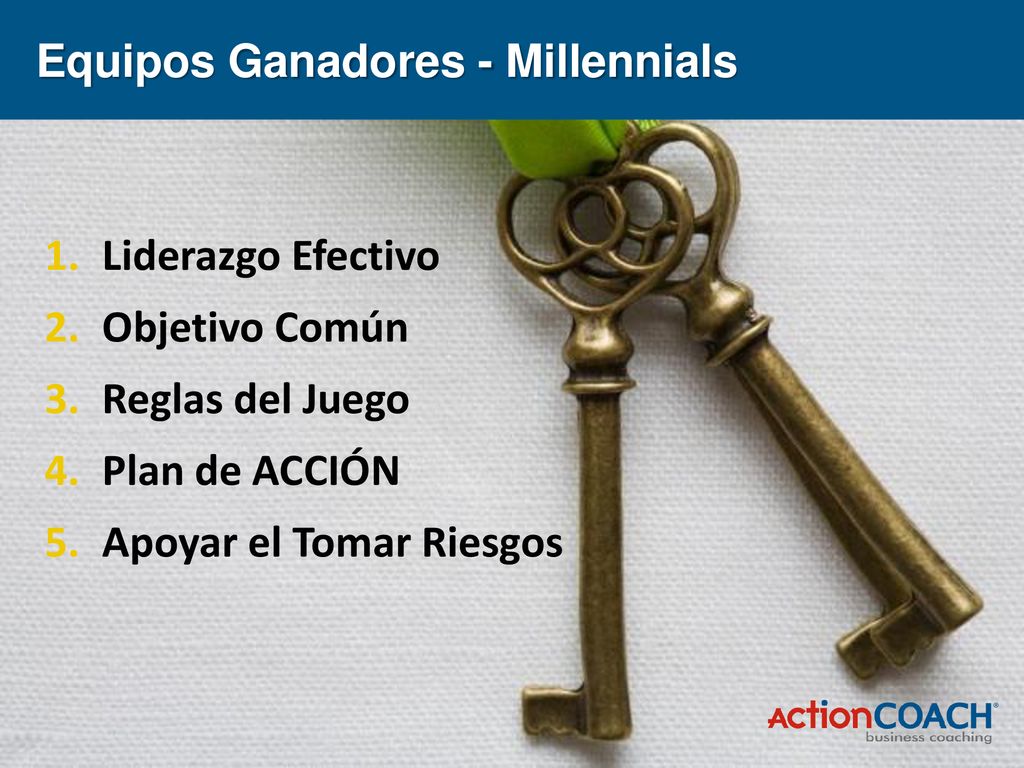 Equipos Ganadores - Millennials

1. Liderazgo Efectivo
2. Objetivo Común
3. Reglas del Juego
4. Plan de ACCIÓN
5. Apoyar el Tomar Riesgos

ActionCOACH®
business coaching